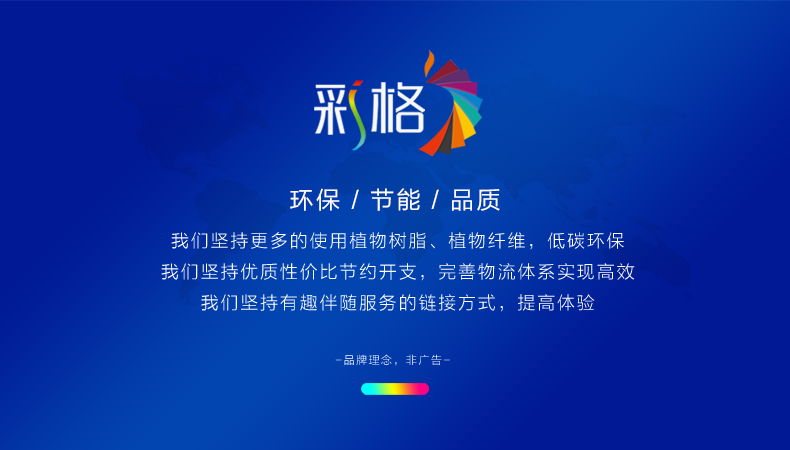 彩格

环保 / 节能 / 品质

我们坚持更多的使用植物树脂、植物纤维，低碳环保
我们坚持优质性价比节约开支，完善物流体系实现高效
我们坚持有趣伴随服务的链接方式，提高体验

-品牌理念，非广告-